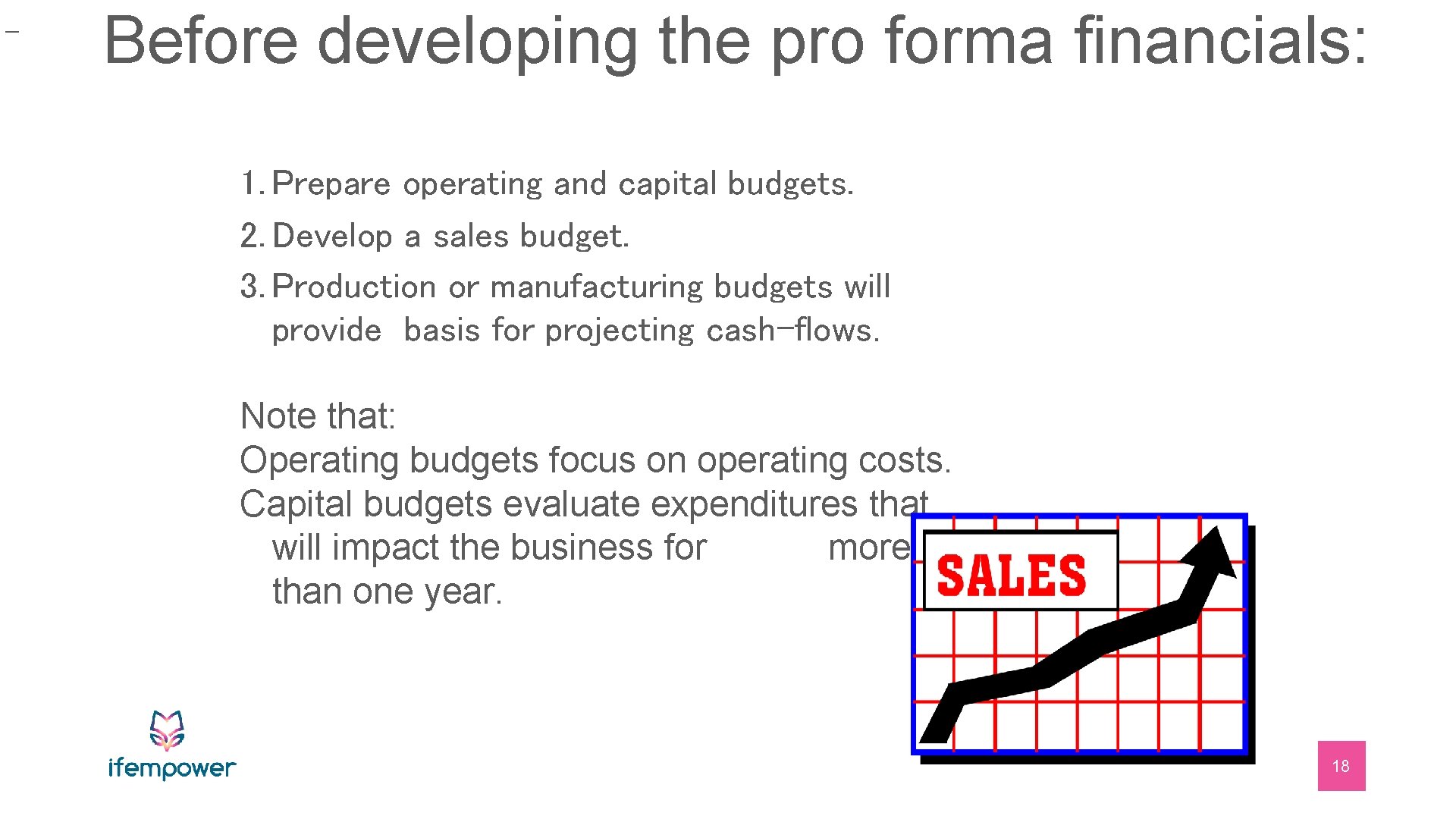 Before developing the pro forma financials:

1. Prepare operating and capital budgets.
2. Develop a sales budget.
3. Production or manufacturing budgets will provide basis for projecting cash-flows.

Note that:
Operating budgets focus on operating costs.
Capital budgets evaluate expenditures that will impact the business for more than one year.

SALES

ifempower

18